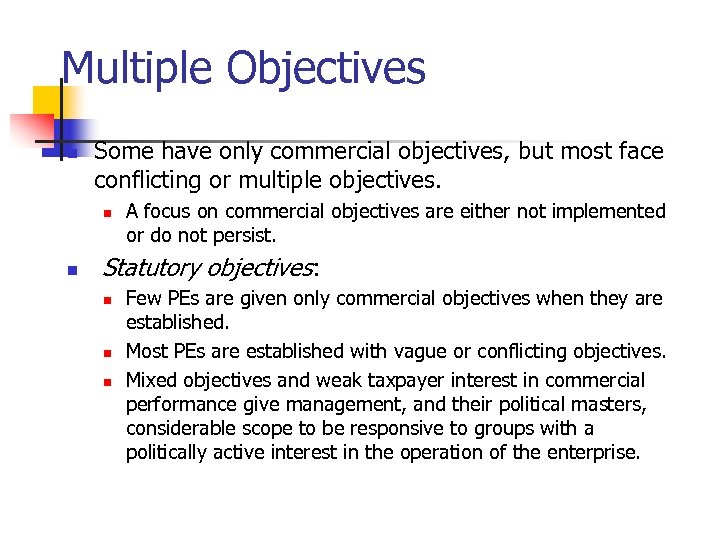 Multiple Objectives

Some have only commercial objectives, but most face conflicting or multiple objectives.

A focus on commercial objectives are either not implemented or do not persist.

Statutory objectives:

Few PEs are given only commercial objectives when they are established.

Most PEs are established with vague or conflicting objectives.

Mixed objectives and weak taxpayer interest in commercial performance give management, and their political masters, considerable scope to be responsive to groups with a politically active interest in the operation of the enterprise.